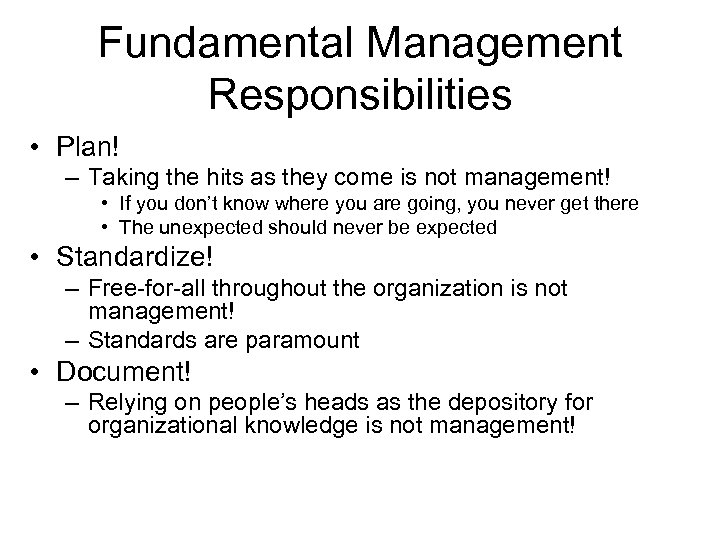 Fundamental Management Responsibilities

• Plan!
– Taking the hits as they come is not management!
• If you don't know where you are going, you never get there
• The unexpected should never be expected
• Standardize!
– Free-for-all throughout the organization is not management!
– Standards are paramount
• Document!
– Relying on people's heads as the depository for organizational knowledge is not management!